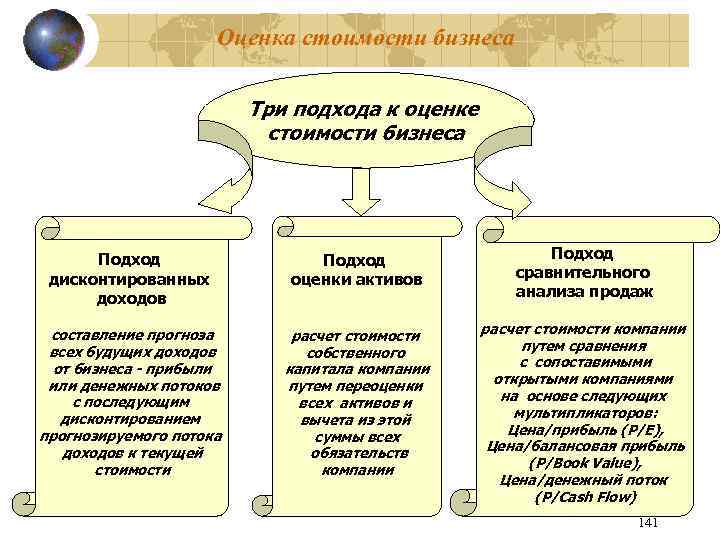 Оценка стоимости бизнеса

Три подхода к оценке стоимости бизнеса

Подход дисконтированных доходов

составление прогноза всех будущих доходов от бизнеса - прибыли или денежных потоков с последующим дисконтированием прогнозируемого потока доходов к текущей стоимости

Подход оценки активов

расчет стоимости собственного капитала компании путем переоценки всех активов и вычета из этой суммы всех обязательств компании

Подход сравнительного анализа продаж

расчет стоимости компании путем сравнения с сопоставимыми открытыми компаниями на основе следующих мультипликаторов: Цена/прибыль (P/E), Цена/балансовая прибыль (P/Book Value), Цена/денежный поток (P/Cash Flow)

141